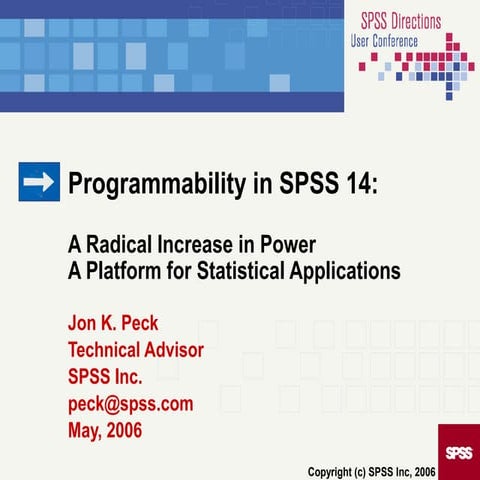 SPSS Directions
User Conference

Programmability in SPSS 14:

A Radical Increase in Power
A Platform for Statistical Applications

Jon K. Peck
Technical Advisor
SPSS Inc.
peck@spss.com
May, 2006

SPSS

Copyright (c) SPSS Inc, 2006